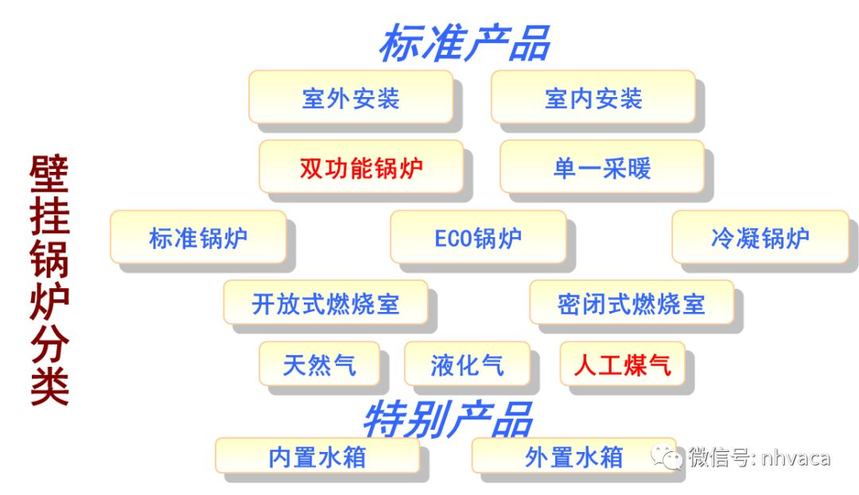 壁挂锅炉分类

标准产品

室外安装
室内安装
双功能锅炉
单一采暖
标准锅炉
ECO锅炉
冷凝锅炉
开放式燃烧室
密闭式燃烧室
天然气
液化气
人工煤气

特别产品

内置水箱
外置水箱

微信号: nhvaca